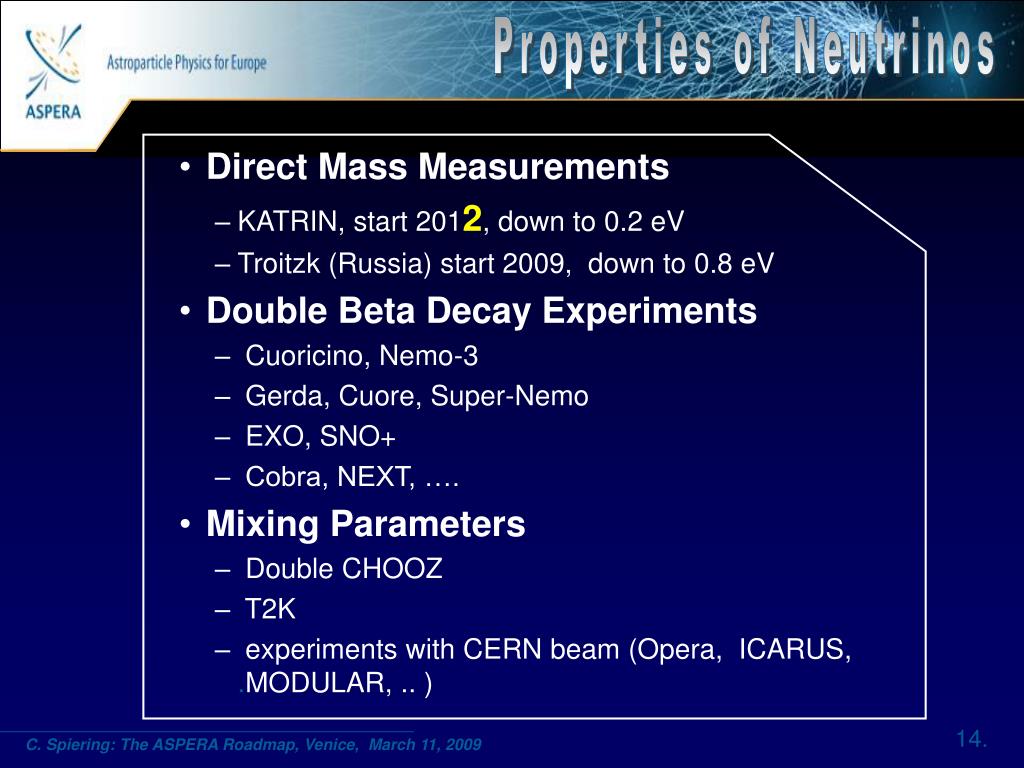 Astroparticle Physics for Europe

ASPERA

Properties of Neutrinos

• Direct Mass Measurements
– KATRIN, start 2012, down to 0.2 eV
– Troitzk (Russia) start 2009, down to 0.8 eV

• Double Beta Decay Experiments
– Cuoricino, Nemo-3
– Gerda, Cuore, Super-Nemo
– EXO, SNO+
– Cobra, NEXT, ….

• Mixing Parameters
– Double CHOOZ
– T2K
– experiments with CERN beam (Opera, ICARUS, MODULAR, .. )

C. Spiering: The ASPERA Roadmap, Venice, March 11, 2009

14.